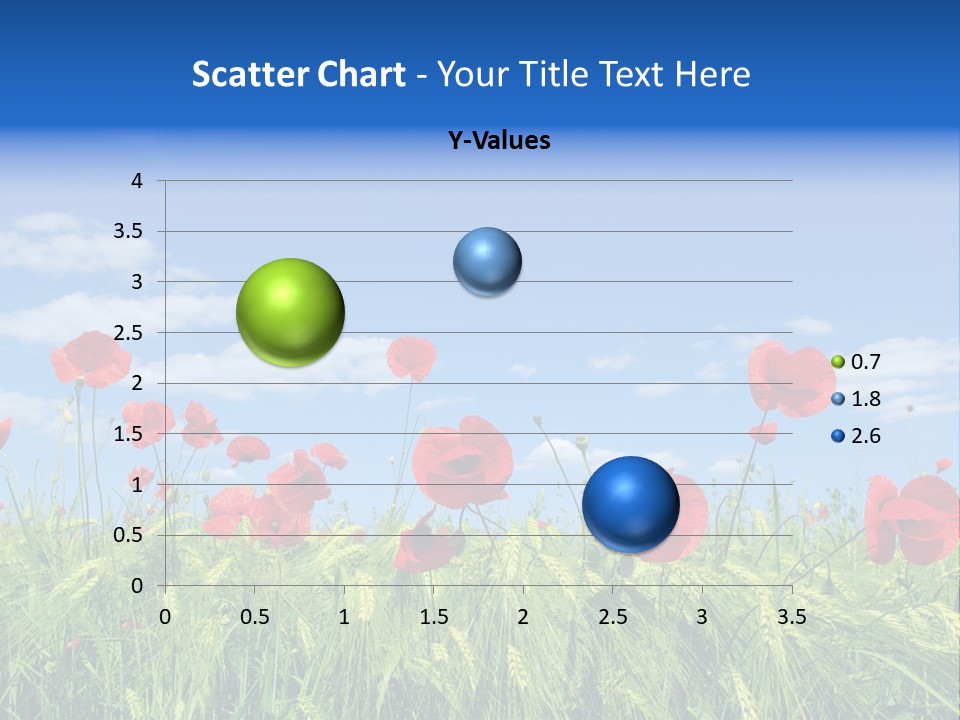 Scatter Chart - Your Title Text Here

Y-Values

4
3.5
3
2.5
2
1.5
1
0.5
0

0
0.5
1
1.5
2
2.5
3
3.5

0.7
1.8
2.6